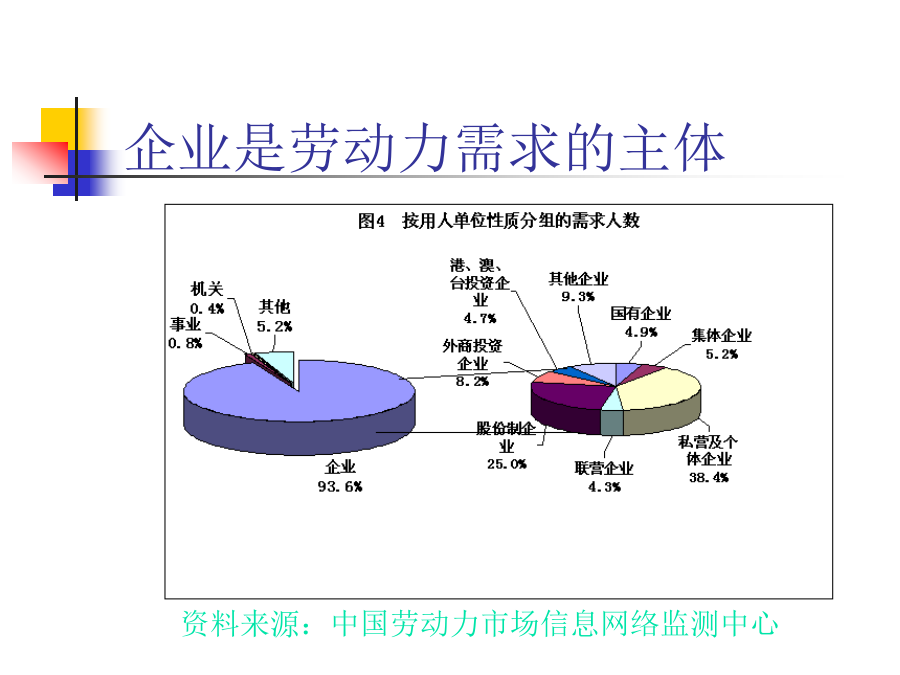 企业是劳动力需求的主体

图4　按用人单位性质分组的需求人数

机关
0.4%

事业
0.8%

其他
5.2%

企业
93.6%

港、澳、台投资企业
4.7%

其他企业
9.3%

国有企业
4.9%

集体企业
5.2%

外商投资企业
8.2%

股份制企业
25.0%

联营企业
4.3%

私营及个体企业
38.4%

资料来源：中国劳动力市场信息网络监测中心